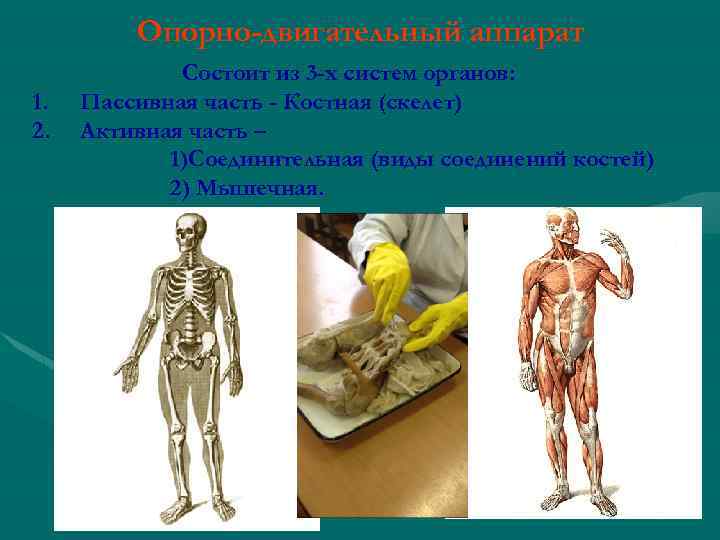 Опорно-двигательный аппарат

Состоит из 3-х систем органов:

1. Пассивная часть - Костная (скелет)
2. Активная часть –
1)Соединительная (виды соединений костей)
2) Мышечная.